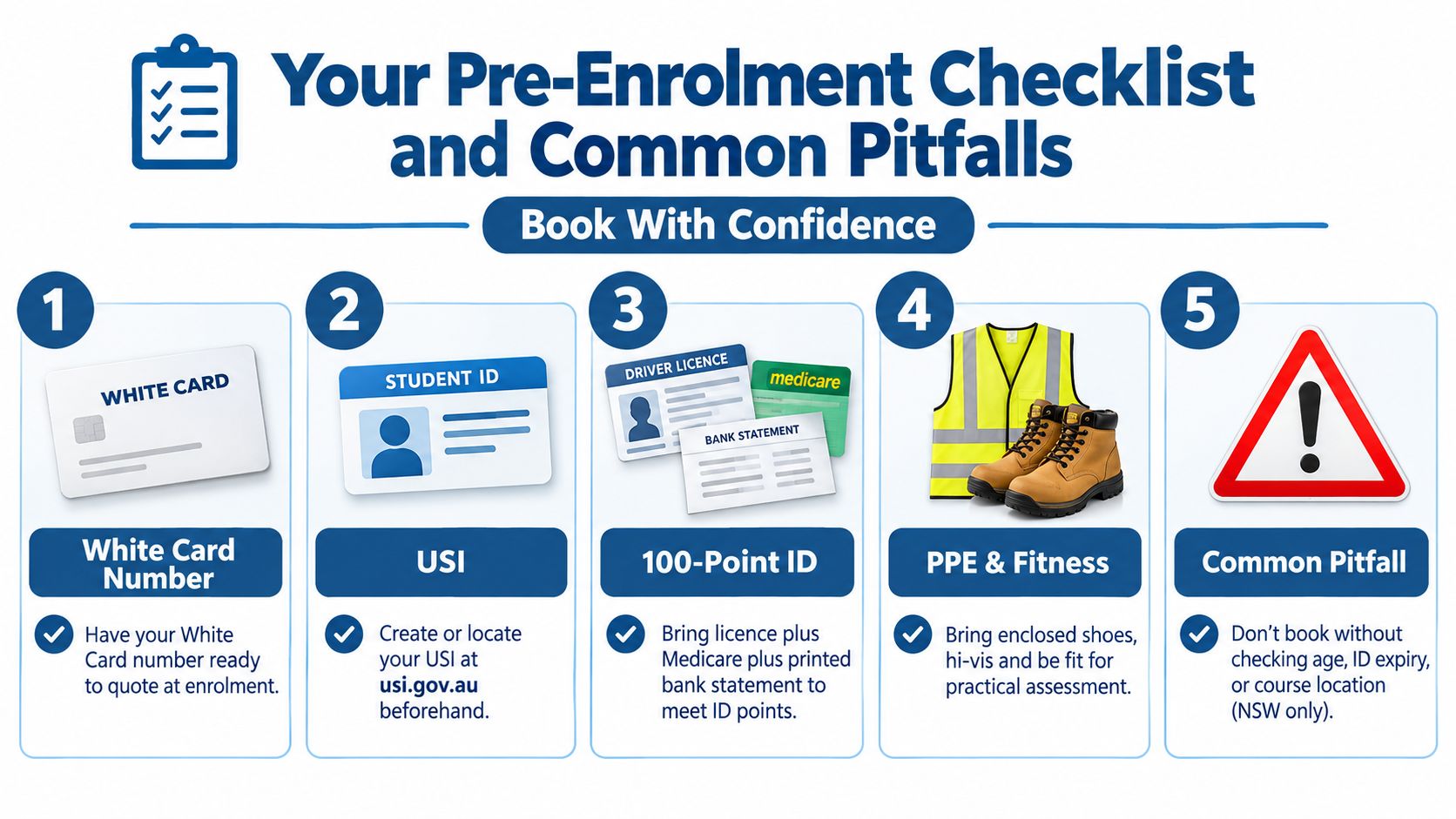 Your Pre-Enrolment Checklist and Common Pitfalls

Book With Confidence

1

WHITE CARD

White Card Number

Have your White Card number ready to quote at enrolment.

2

STUDENT ID

USI

Create or locate your USI at usi.gov.au beforehand.

3

DRIVER LICENCE

medicare

BANK STATEMENT

100-Point ID

Bring licence plus Medicare plus printed bank statement to meet ID points.

4

PPE & Fitness

Bring enclosed shoes, hi-vis and be fit for practical assessment.

5

Common Pitfall

Don't book without checking age, ID expiry, or course location (NSW only).